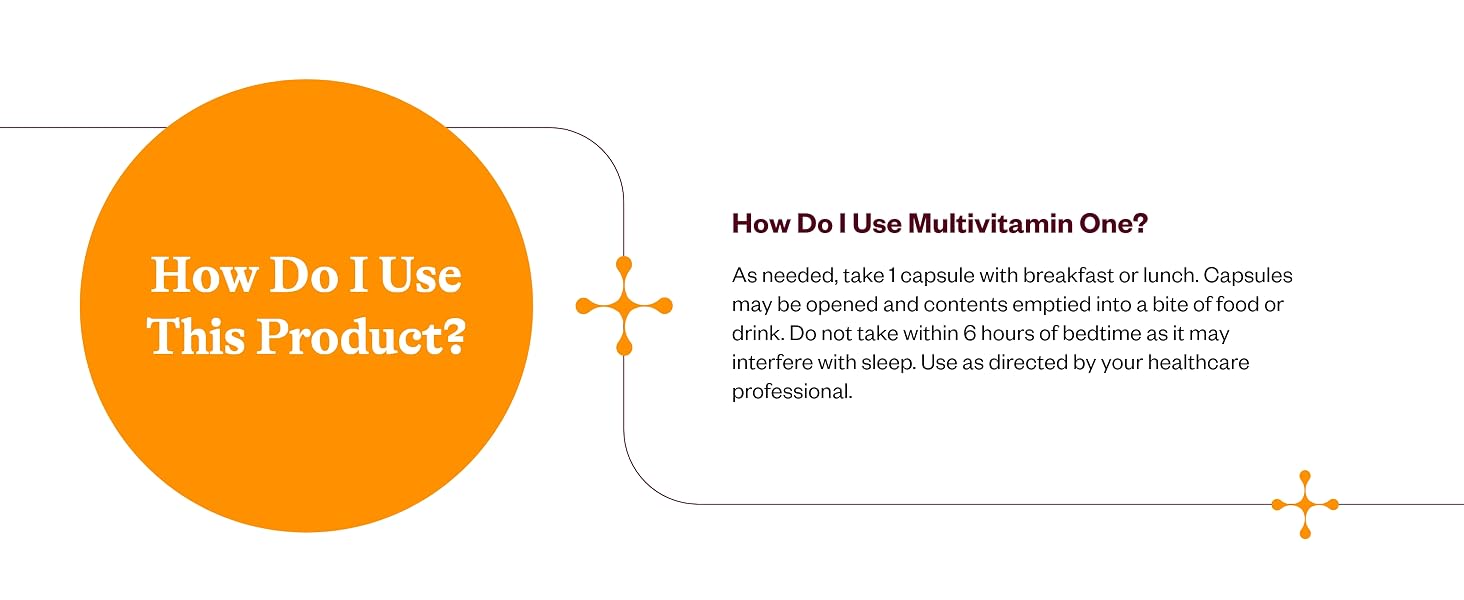 How Do I Use This Product?

How Do I Use Multivitamin One?

As needed, take 1 capsule with breakfast or lunch. Capsules may be opened and contents emptied into a bite of food or drink. Do not take within 6 hours of bedtime as it may interfere with sleep. Use as directed by your healthcare professional.